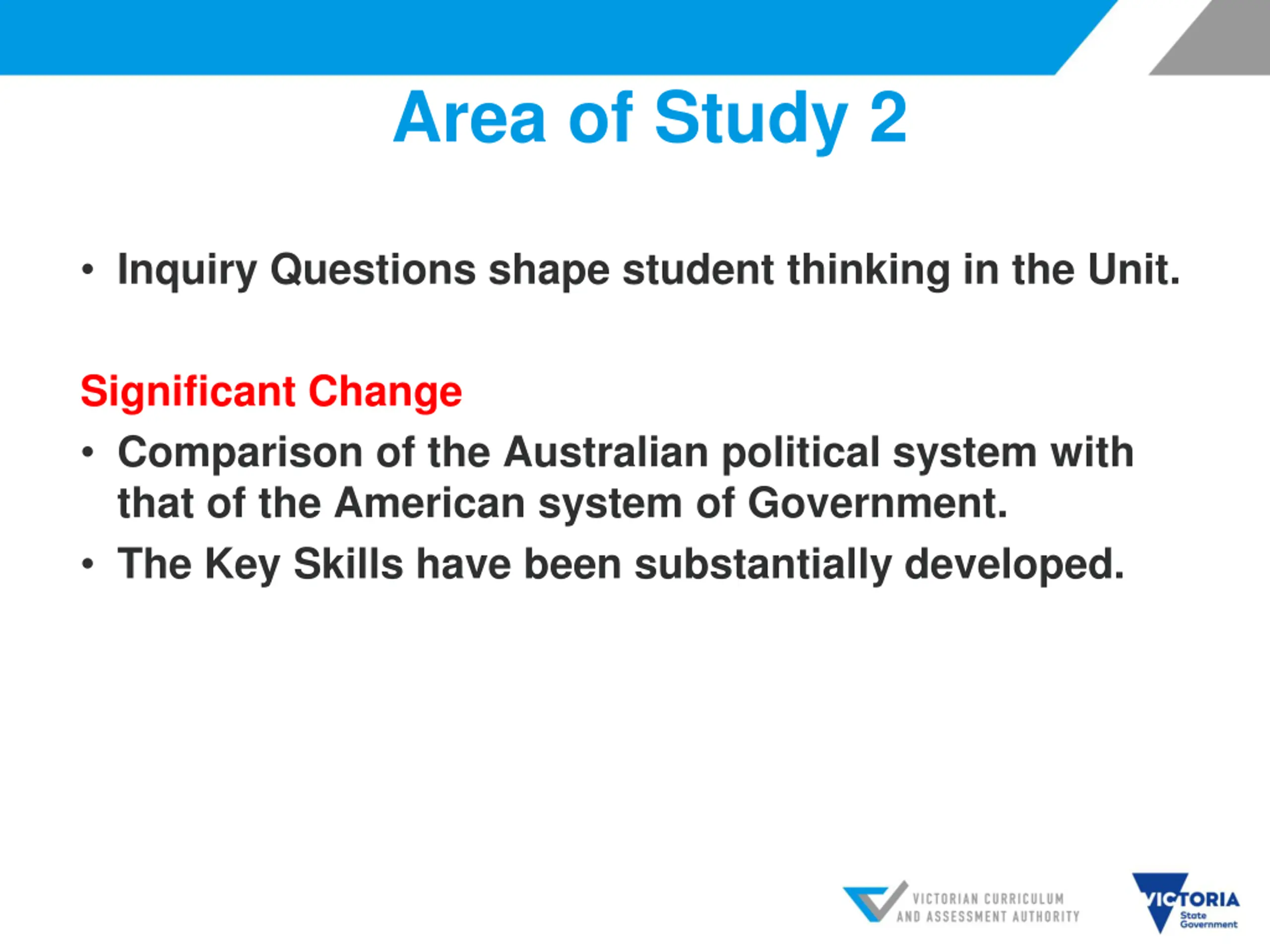 Area of Study 2

• Inquiry Questions shape student thinking in the Unit.

Significant Change

• Comparison of the Australian political system with that of the American system of Government.

• The Key Skills have been substantially developed.

VICTORIAN CURRICULUM AND ASSESSMENT AUTHORITY

VICTORIA State Government